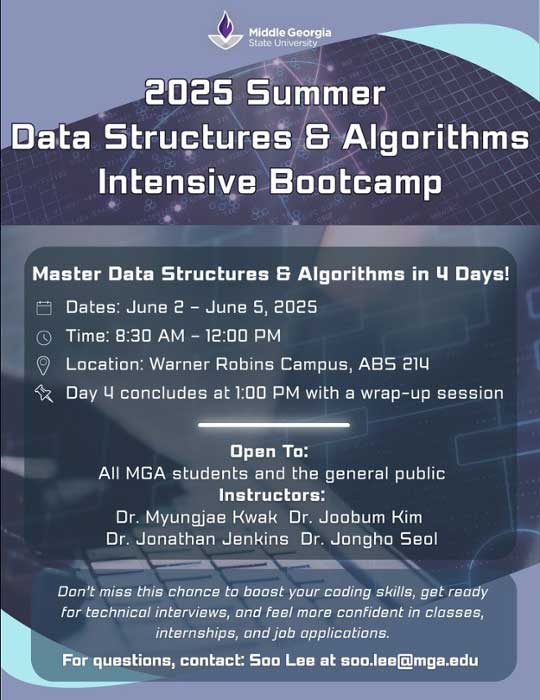 Middle Georgia State University

2025 Summer Data Structures & Algorithms Intensive Bootcamp

Master Data Structures & Algorithms in 4 Days!

Dates: June 2 – June 5, 2025
Time: 8:30 AM – 12:00 PM
Location: Warner Robins Campus, ABS 214
Day 4 concludes at 1:00 PM with a wrap-up session

Open To:
All MGA students and the general public
Instructors:
Dr. Myungjae Kwak Dr. Joobum Kim
Dr. Jonathan Jenkins Dr. Jongho Seol

Don't miss this chance to boost your coding skills, get ready for technical interviews, and feel more confident in classes, internships, and job applications.

For questions, contact: Soo Lee at soo.lee@mga.edu